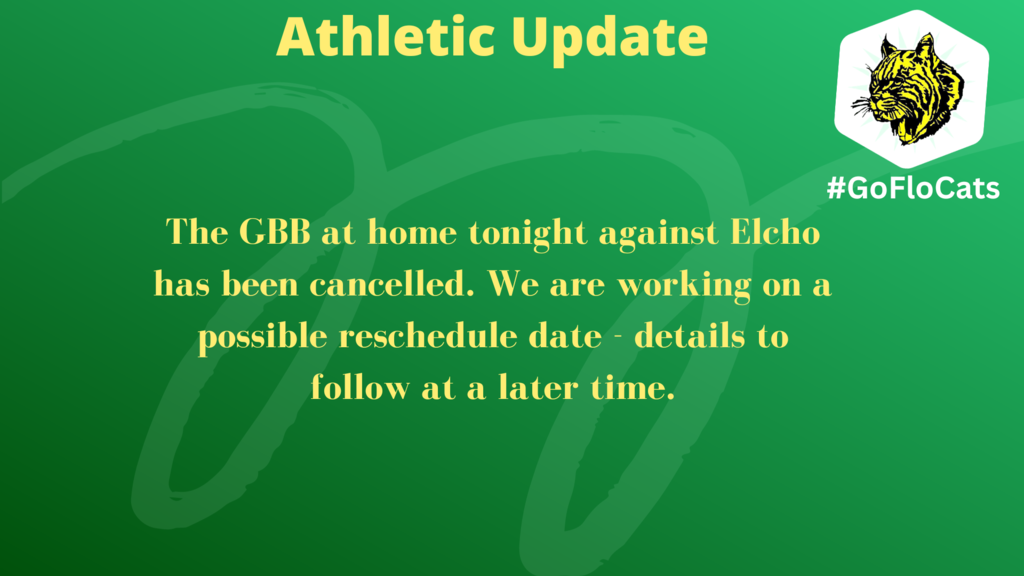 Athletic Update

#GoFloCats

The GBB at home tonight against Elcho has been cancelled. We are working on a possible reschedule date - details to follow at a later time.